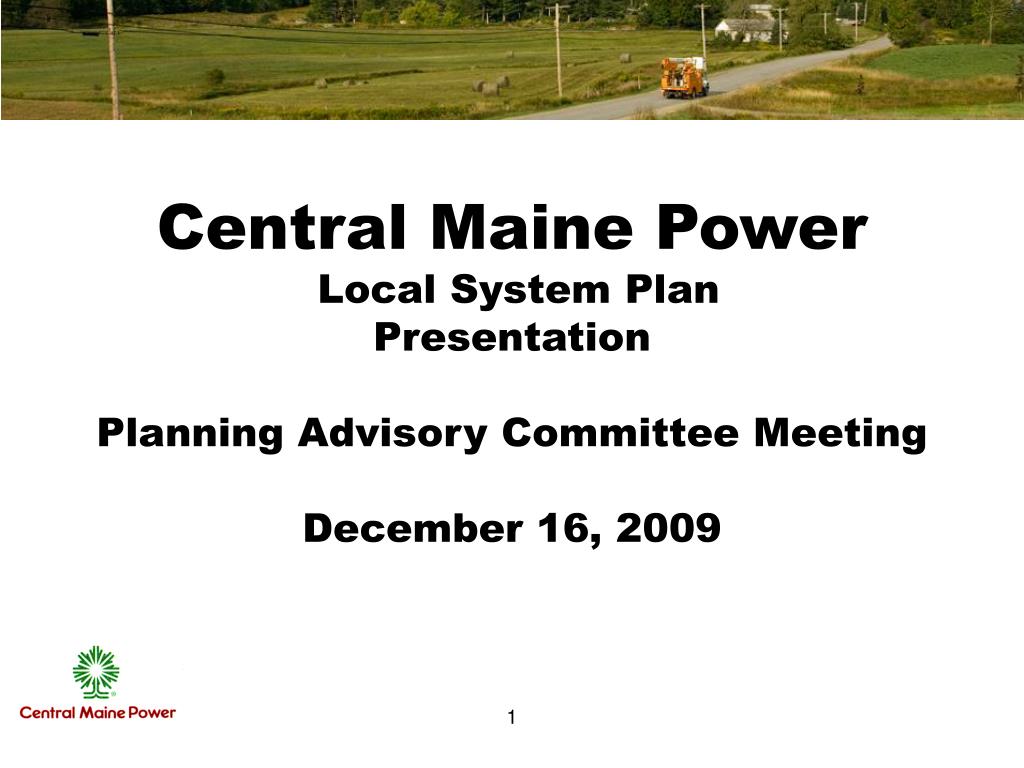 Central Maine Power
Local System Plan
Presentation

Planning Advisory Committee Meeting

December 16, 2009

Central Maine Power

1